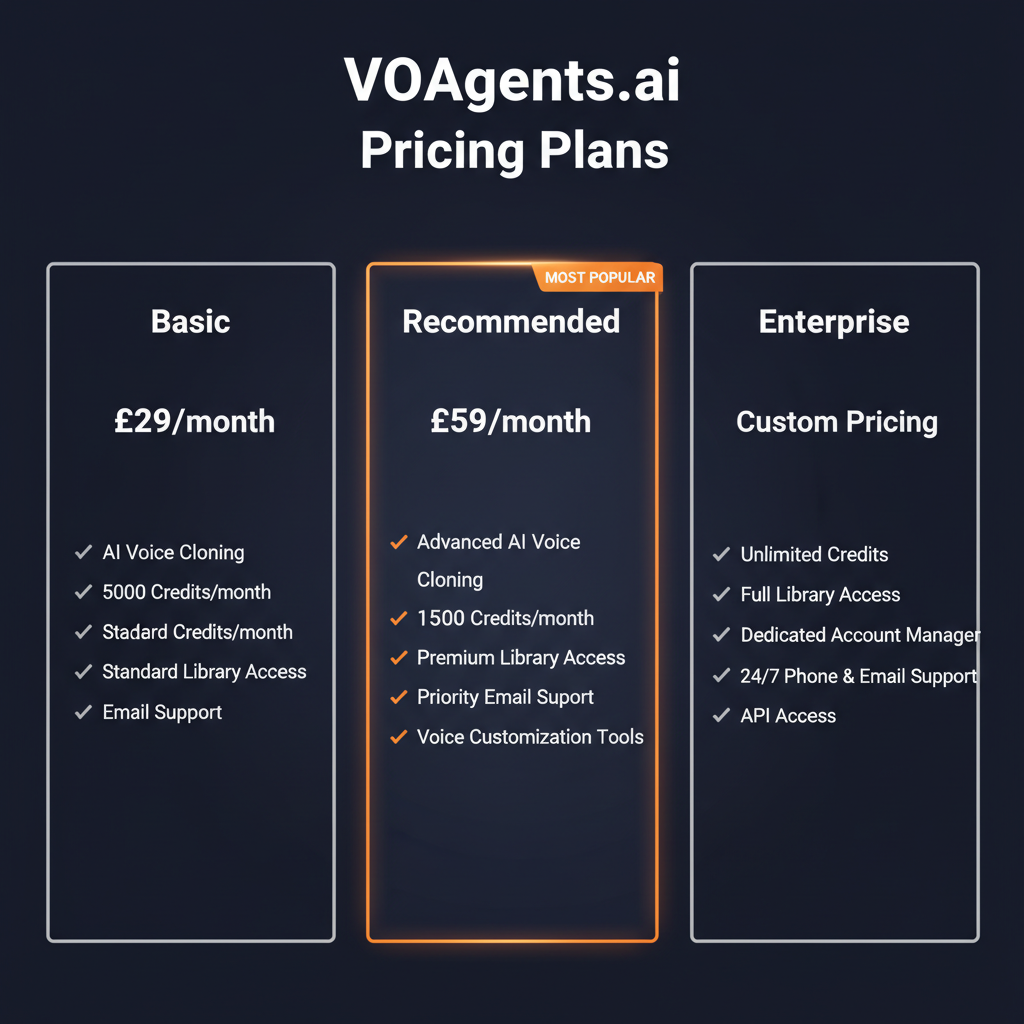 VOAgents.ai
Pricing Plans

Basic

£29/month

✓ AI Voice Cloning
✓ 5000 Credits/month
✓ Stadard Credits/month
✓ Standard Library Access
✓ Email Support

MOST POPULAR

Recommended

£59/month

✓ Advanced AI Voice Cloning
✓ 1500 Credits/month
✓ Premium Library Access
✓ Priority Email Suport
✓ Voice Customization Tools

Enterprise

Custom Pricing

✓ Unlimited Credits
✓ Full Library Access
✓ Dedicated Account Manager
✓ 24/7 Phone & Email Support
✓ API Access